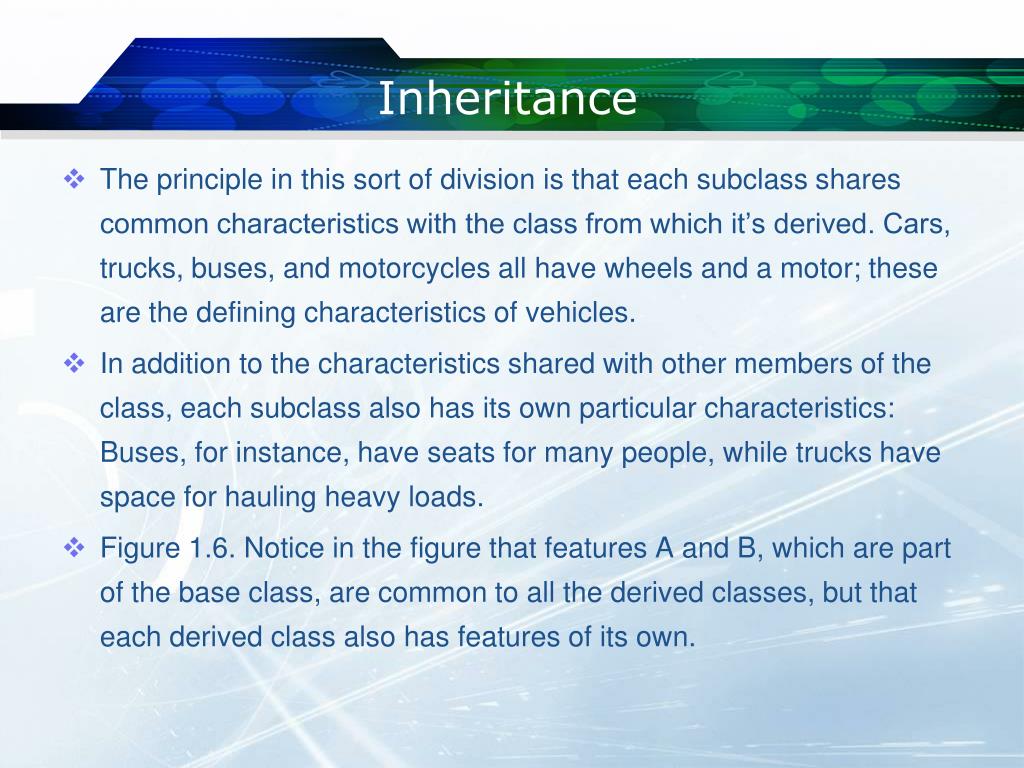 Inheritance

❖ The principle in this sort of division is that each subclass shares common characteristics with the class from which it's derived. Cars, trucks, buses, and motorcycles all have wheels and a motor; these are the defining characteristics of vehicles.

❖ In addition to the characteristics shared with other members of the class, each subclass also has its own particular characteristics: Buses, for instance, have seats for many people, while trucks have space for hauling heavy loads.

❖ Figure 1.6. Notice in the figure that features A and B, which are part of the base class, are common to all the derived classes, but that each derived class also has features of its own.